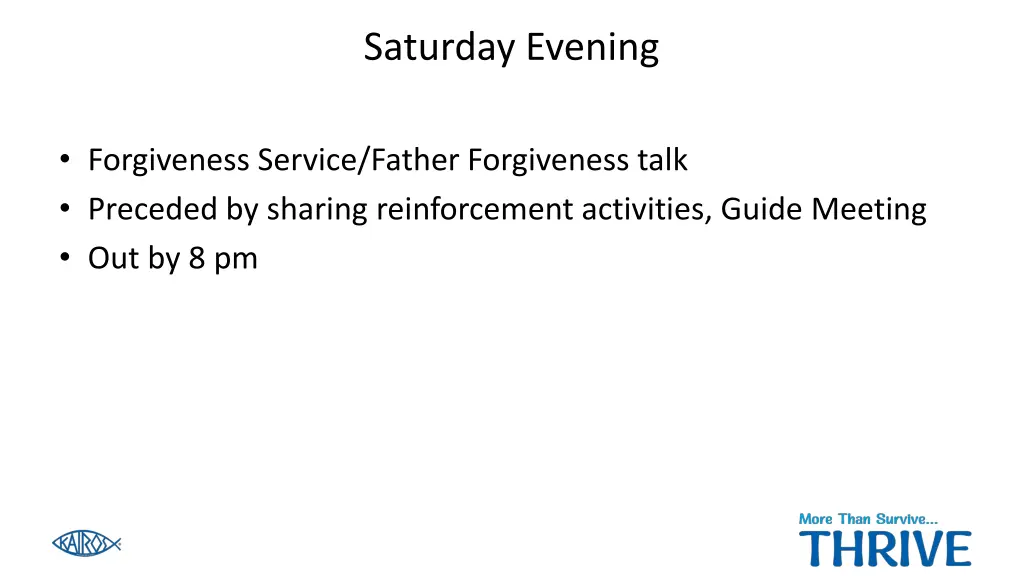 Saturday Evening

• Forgiveness Service/Father Forgiveness talk
• Preceded by sharing reinforcement activities, Guide Meeting
• Out by 8 pm

KAIROS

More Than Survive...
THRIVE